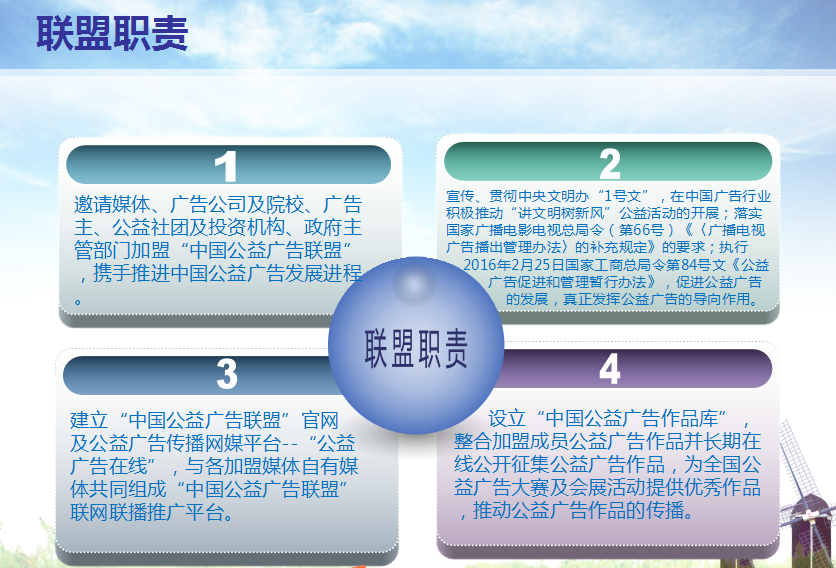 联盟职责

1

邀请媒体、广告公司及院校、广告主、公益社团及投资机构、政府主管部门加盟“中国公益广告联盟”，携手推进中国公益广告发展进程。

2

宣传、贯彻中央文明办“1号文”，在中国广告行业积极推动“讲文明树新风”公益活动的开展；落实国家广播电影电视总局令（第66号）《〈广播电视广告播出管理办法〉的补充规定》的要求；执行2016年2月25日国家工商总局令第84号文《公益广告促进和管理暂行办法》，促进公益广告的发展，真正发挥公益广告的导向作用。

联盟职责

3

建立“中国公益广告联盟”官网及公益广告传播网媒平台--“公益广告在线”，与各加盟媒体自有媒体共同组成“中国公益广告联盟”联网联播推广平台。

4

设立“中国公益广告作品库”，整合加盟成员公益广告作品并长期在线公开征集公益广告作品，为全国公益广告大赛及会展活动提供优秀作品，推动公益广告作品的传播。